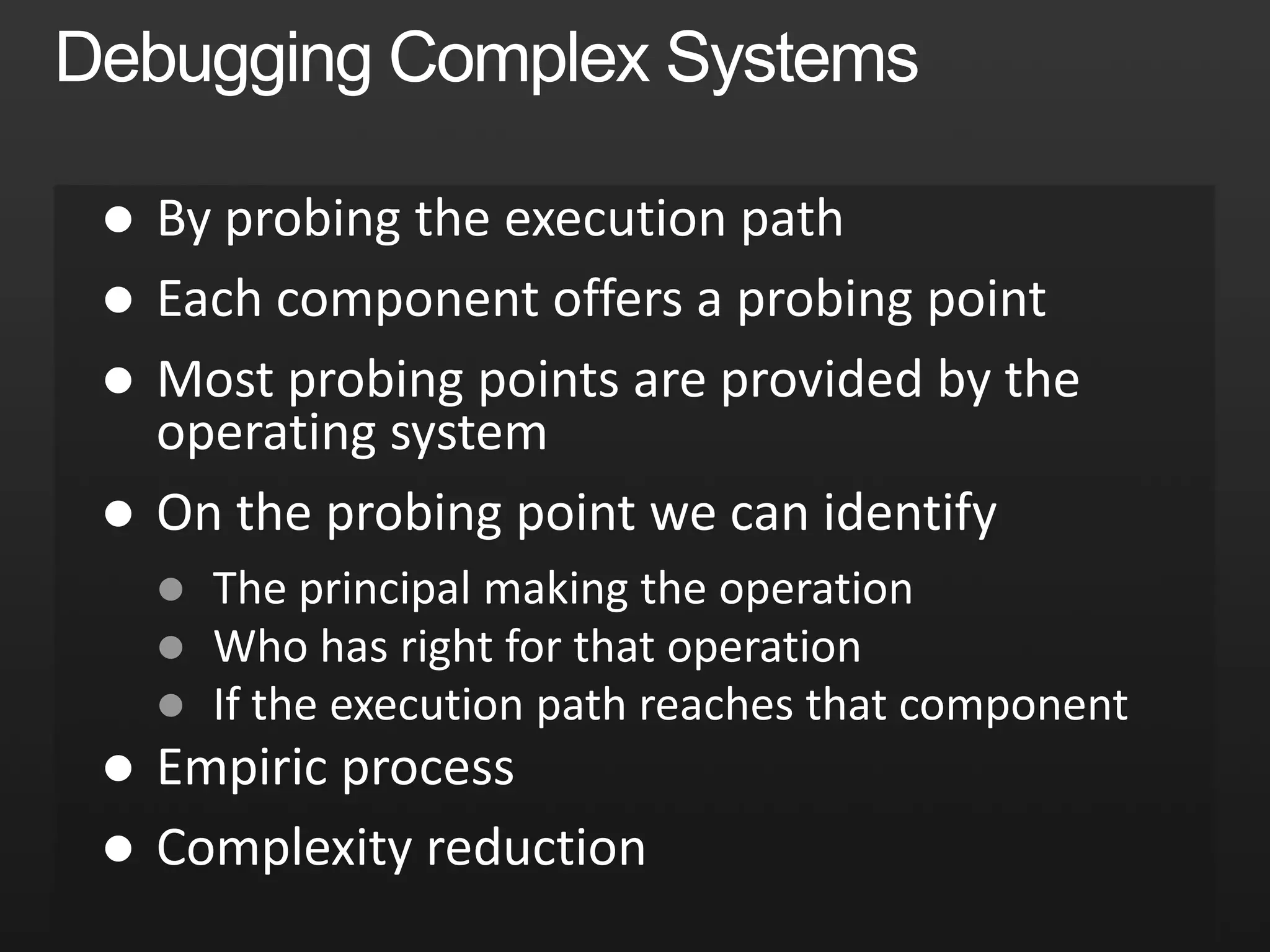 Debugging Complex Systems

- By probing the execution path
- Each component offers a probing point
- Most probing points are provided by the operating system
- On the probing point we can identify
  - The principal making the operation
  - Who has right for that operation
  - If the execution path reaches that component
- Empiric process
- Complexity reduction